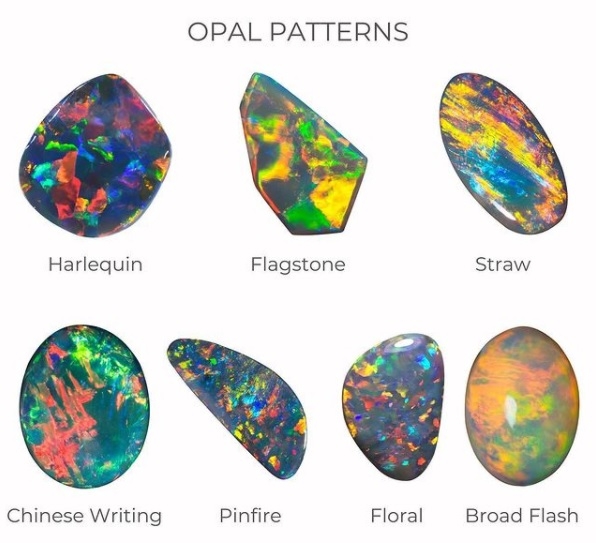 OPAL PATTERNS

Harlequin

Flagstone

Straw

Chinese Writing

Pinfire

Floral

Broad Flash